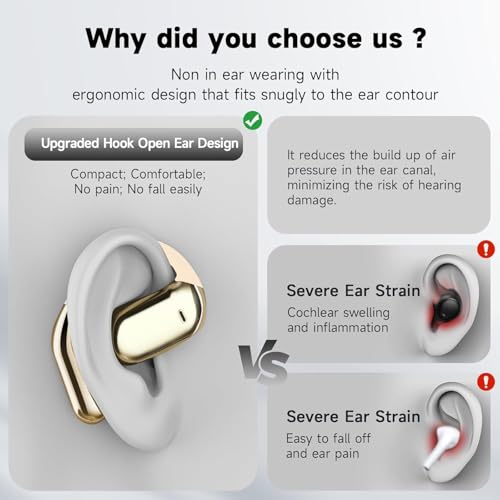 Why did you choose us ?

Non in ear wearing with ergonomic design that fits snugly to the ear contour

Upgraded Hook Open Ear Design

Compact; Comfortable; No pain; No fall easily

It reduces the build up of air pressure in the ear canal, minimizing the risk of hearing damage.

VS

Severe Ear Strain
Cochlear swelling and inflammation

Severe Ear Strain
Easy to fall off and ear pain